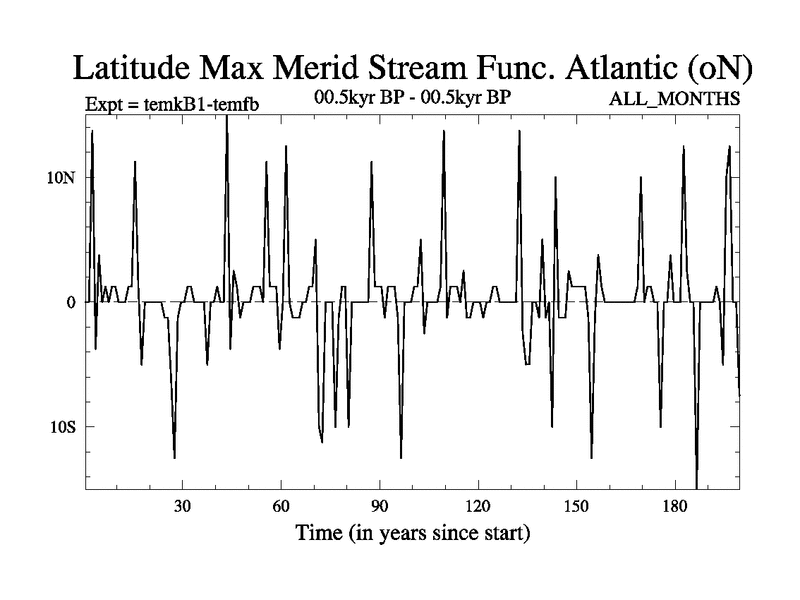 Latitude Max Merid Stream Func. Atlantic (oN)

Expt = temkB1-temfb

00.5kyr BP - 00.5kyr BP

ALL_MONTHS

10N

0

10S

30

60

90

120

150

180

Time (in years since start)